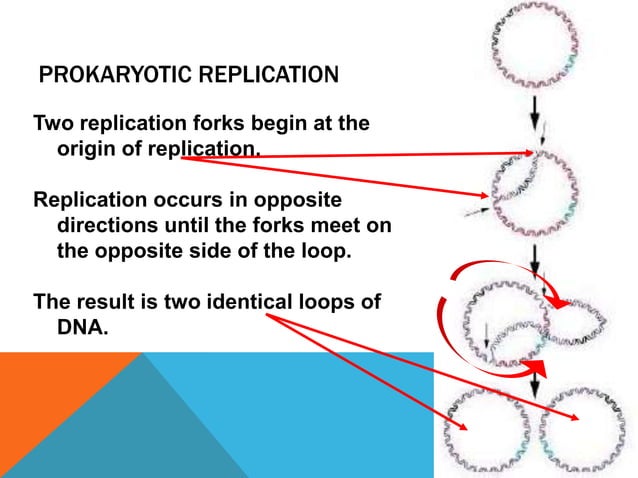 PROKARYOTIC REPLICATION

Two replication forks begin at the origin of replication.

Replication occurs in opposite directions until the forks meet on the opposite side of the loop.

The result is two identical loops of DNA.